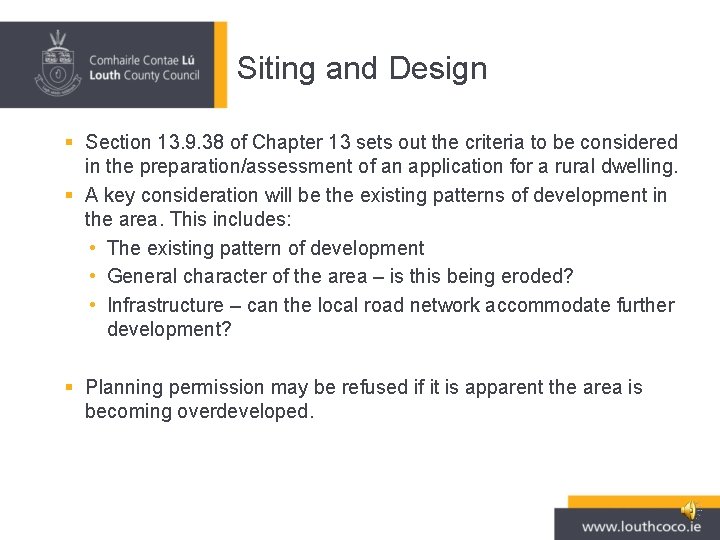 Comhairle Contae Lú
Louth County Council

Siting and Design

- Section 13.9.38 of Chapter 13 sets out the criteria to be considered in the preparation/assessment of an application for a rural dwelling.
- A key consideration will be the existing patterns of development in the area. This includes:
  - The existing pattern of development
  - General character of the area – is this being eroded?
  - Infrastructure – can the local road network accommodate further development?

- Planning permission may be refused if it is apparent the area is becoming overdeveloped.

www.louthcoco.ie